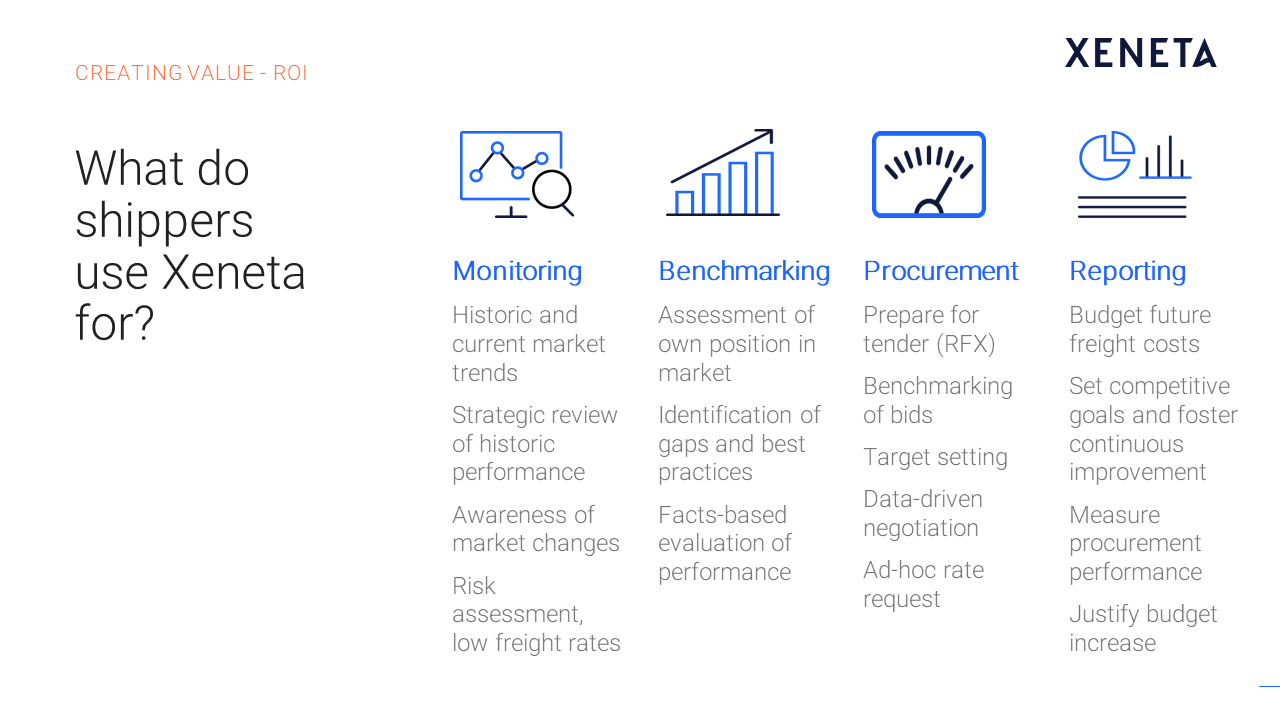 CREATING VALUE - ROI

XENETA

What do shippers use Xeneta for?

Monitoring

Historic and current market trends

Strategic review of historic performance

Awareness of market changes

Risk assessment, low freight rates

Benchmarking

Assessment of own position in market

Identification of gaps and best practices

Facts-based evaluation of performance

Procurement

Prepare for tender (RFX)

Benchmarking of bids

Target setting

Data-driven negotiation

Ad-hoc rate request

Reporting

Budget future freight costs

Set competitive goals and foster continuous improvement

Measure procurement performance

Justify budget increase